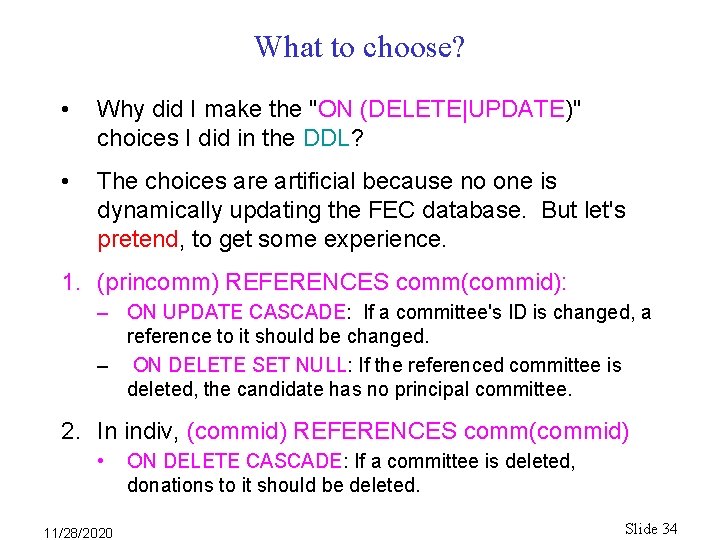 What to choose?

• Why did I make the "ON (DELETE|UPDATE)" choices I did in the DDL?

• The choices are artificial because no one is dynamically updating the FEC database. But let's pretend, to get some experience.

1. (princomm) REFERENCES comm(commid):
– ON UPDATE CASCADE: If a committee's ID is changed, a reference to it should be changed.
– ON DELETE SET NULL: If the referenced committee is deleted, the candidate has no principal committee.

2. In indiv, (commid) REFERENCES comm(commid)
• ON DELETE CASCADE: If a committee is deleted, donations to it should be deleted.

11/28/2020

Slide 34